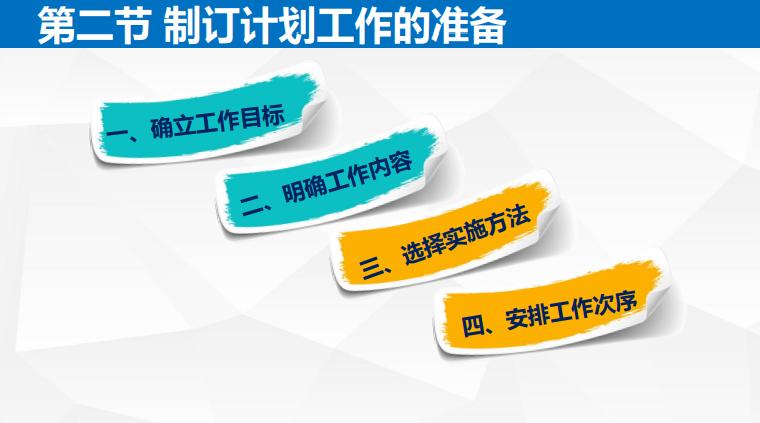 第二节 制订计划工作的准备

一、确立工作目标

二、明确工作内容

三、选择实施方法

四、安排工作次序